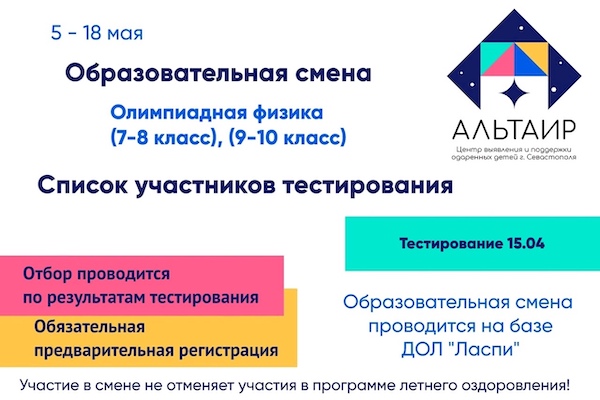 5 - 18 мая

Образовательная смена

Олимпиадная физика
(7-8 класс), (9-10 класс)

АЛЬТАИР
Центр выявления и поддержки одаренных детей г. Севастополя

Список участников тестирования

Тестирование 15.04

Отбор проводится по результатам тестирования

Обязательная предварительная регистрация

Образовательная смена проводится на базе ДОЛ "Ласпи"

Участие в смене не отменяет участия в программе летнего оздоровления!